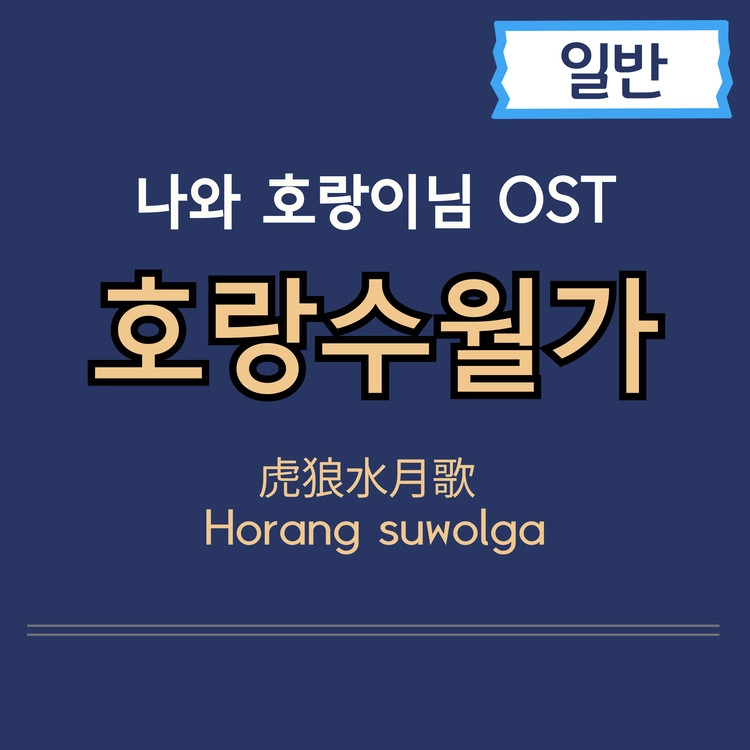 일반

나와 호랑이님 OST

호랑수월가

虎狼水月歌
Horang suwolga